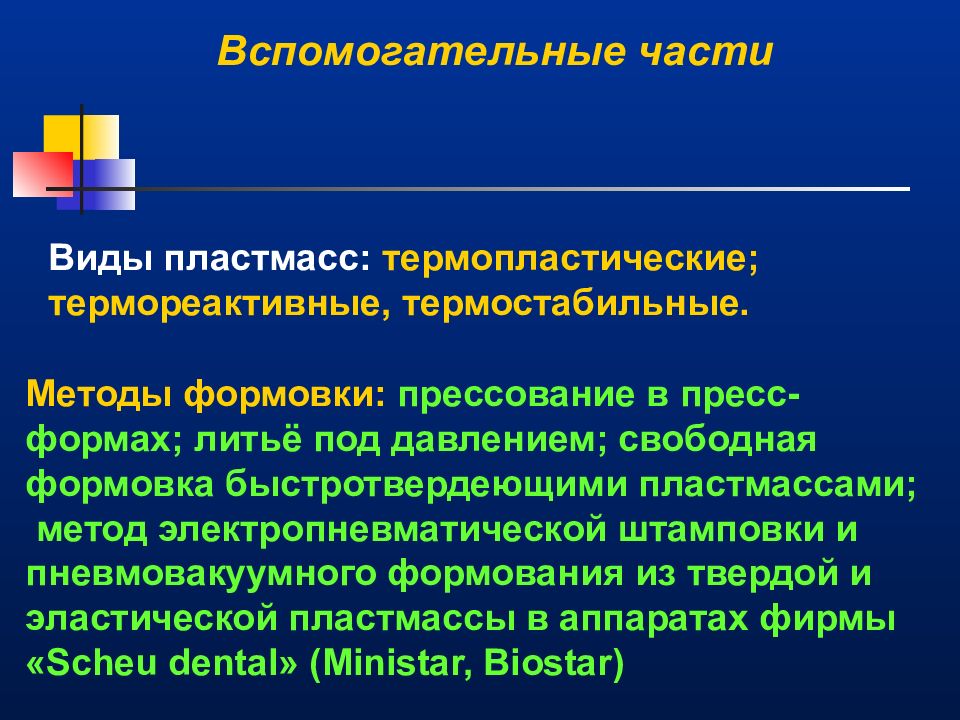 Вспомогательные части

Виды пластмасс: термопластические; термореактивные, термостабильные.

Методы формовки: прессование в пресс-формах; литьё под давлением; свободная формовка быстротвердеющими пластмассами; метод электропневматической штамповки и пневмовакуумного формования из твердой и эластической пластмассы в аппаратах фирмы «Scheu dental» (Ministar, Biostar)